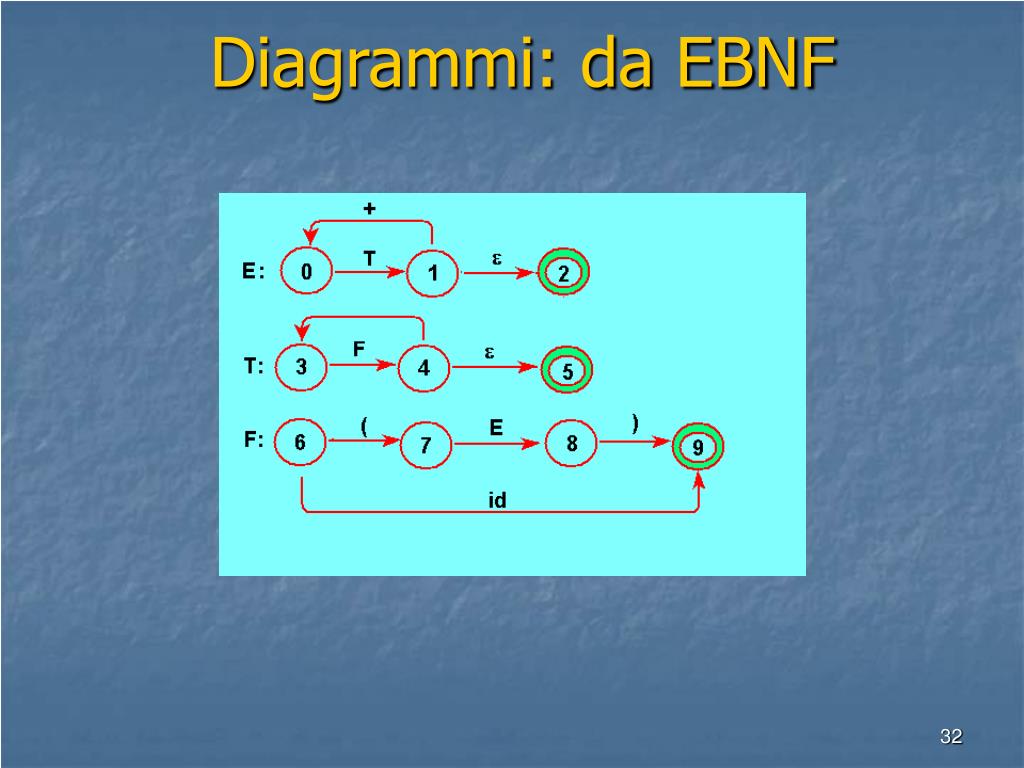 Diagrammi: da EBNF

+
E: 0 T 1 ε 2

T: 3 F 4 ε 5

F: 6 ( 7 E 8 ) 9
id

32